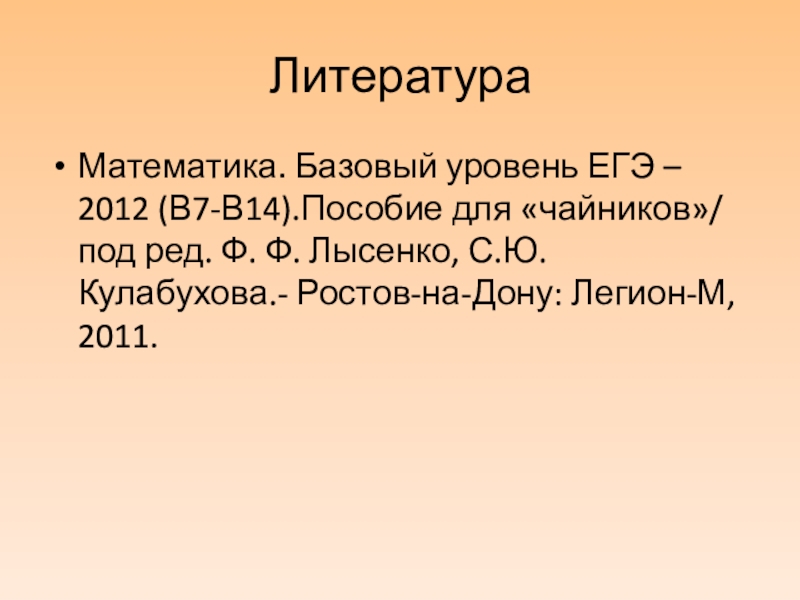 Литература

• Математика. Базовый уровень ЕГЭ – 2012 (В7-В14).Пособие для «чайников»/ под ред. Ф. Ф. Лысенко, С.Ю. Кулабухова.- Ростов-на-Дону: Легион-М, 2011.